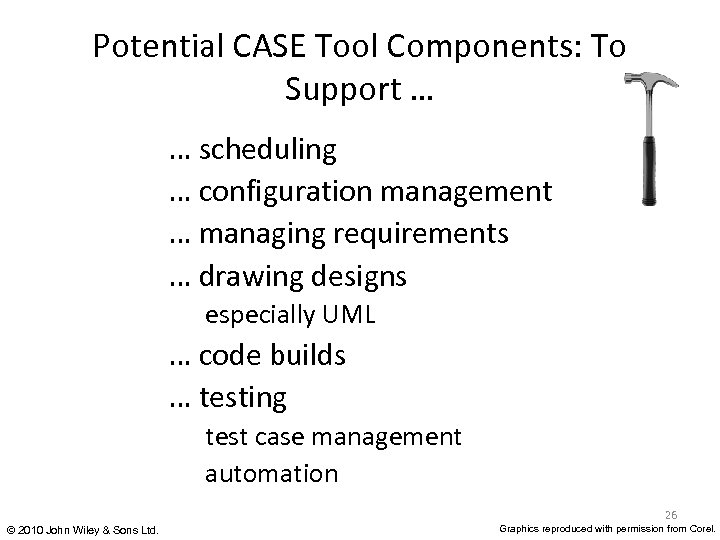 Potential CASE Tool Components: To Support …

… scheduling
… configuration management
… managing requirements
… drawing designs
especially UML
… code builds
… testing
test case management
automation

26

© 2010 John Wiley & Sons Ltd.

Graphics reproduced with permission from Corel.